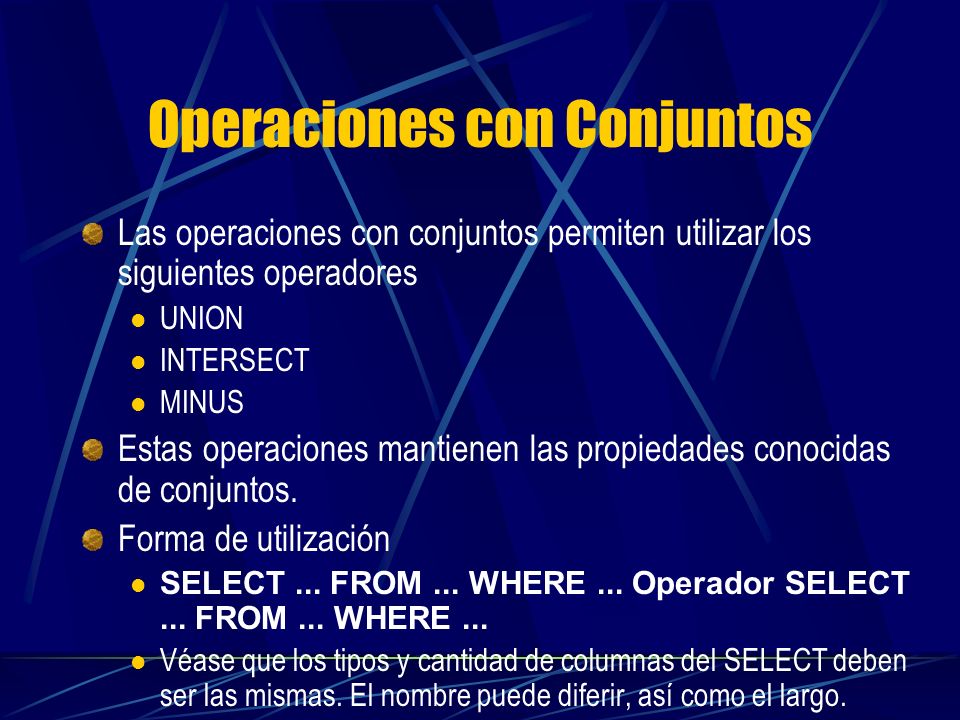 Operaciones con Conjuntos

Las operaciones con conjuntos permiten utilizar los siguientes operadores

UNION

INTERSECT

MINUS

Estas operaciones mantienen las propiedades conocidas de conjuntos.

Forma de utilización

SELECT ... FROM ... WHERE ... Operador SELECT ... FROM ... WHERE ...

Véase que los tipos y cantidad de columnas del SELECT deben ser las mismas. El nombre puede diferir, así como el largo.